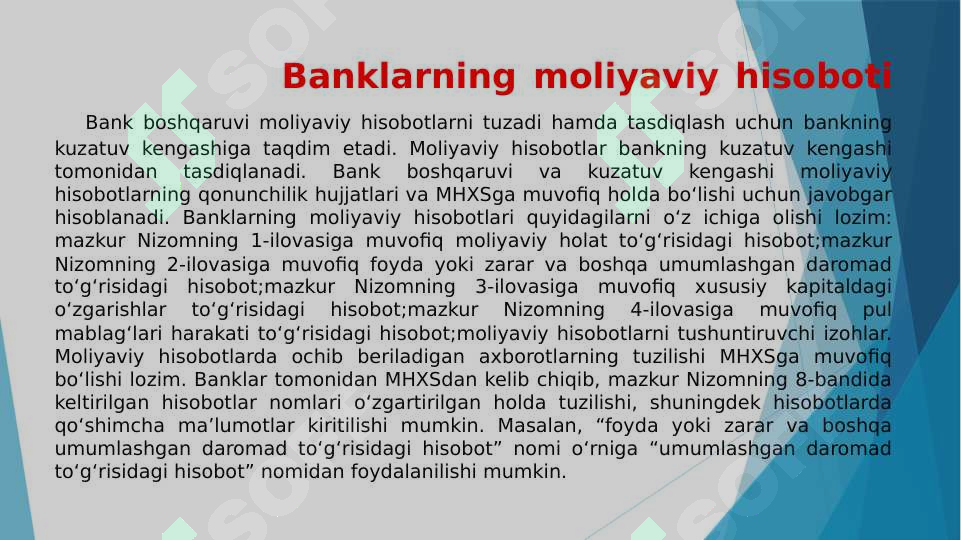 Banklarning moliyaviy hisoboti

Bank boshqaruvi moliyaviy hisobotlarni tuzadi hamda tasdiqlash uchun bankning kuzatuv kengashiga taqdim etadi. Moliyaviy hisobotlar bankning kuzatuv kengashi tomonidan tasdiqlanadi. Bank boshqaruvi va kuzatuv kengashi moliyaviy hisobotlarning qonunchilik hujjatlari va MHXSga muvofiq holda bo‘lishi uchun javobgar hisoblanadi. Banklarning moliyaviy hisobotlari quyidagilarni o‘z ichiga olishi lozim: mazkur Nizomning 1-ilovasiga muvofiq moliyaviy holat to‘g‘risidagi hisobot;mazkur Nizomning 2-ilovasiga muvofiq foyda yoki zarar va boshqa umumlashgan daromad to‘g‘risidagi hisobot;mazkur Nizomning 3-ilovasiga muvofiq xususiy kapitaldagi o‘zgarishlar to‘g‘risidagi hisobot;mazkur Nizomning 4-ilovasiga muvofiq pul mablag‘lari harakati to‘g‘risidagi hisobot;moliyaviy hisobotlarni tushuntiruvchi izohlar. Moliyaviy hisobotlarda ochib beriladigan axborotlarning tuzilishi MHXSga muvofiq bo‘lishi lozim. Banklar tomonidan MHXSdan kelib chiqib, mazkur Nizomning 8-bandida keltirilgan hisobotlar nomlari o‘zgartirilgan holda tuzilishi, shuningdek hisobotlarda qo‘shimcha ma’lumotlar kiritilishi mumkin. Masalan, “foyda yoki zarar va boshqa umumlashgan daromad to‘g‘risidagi hisobot” nomi o‘rniga “umumlashgan daromad to‘g‘risidagi hisobot” nomidan foydalanilishi mumkin.